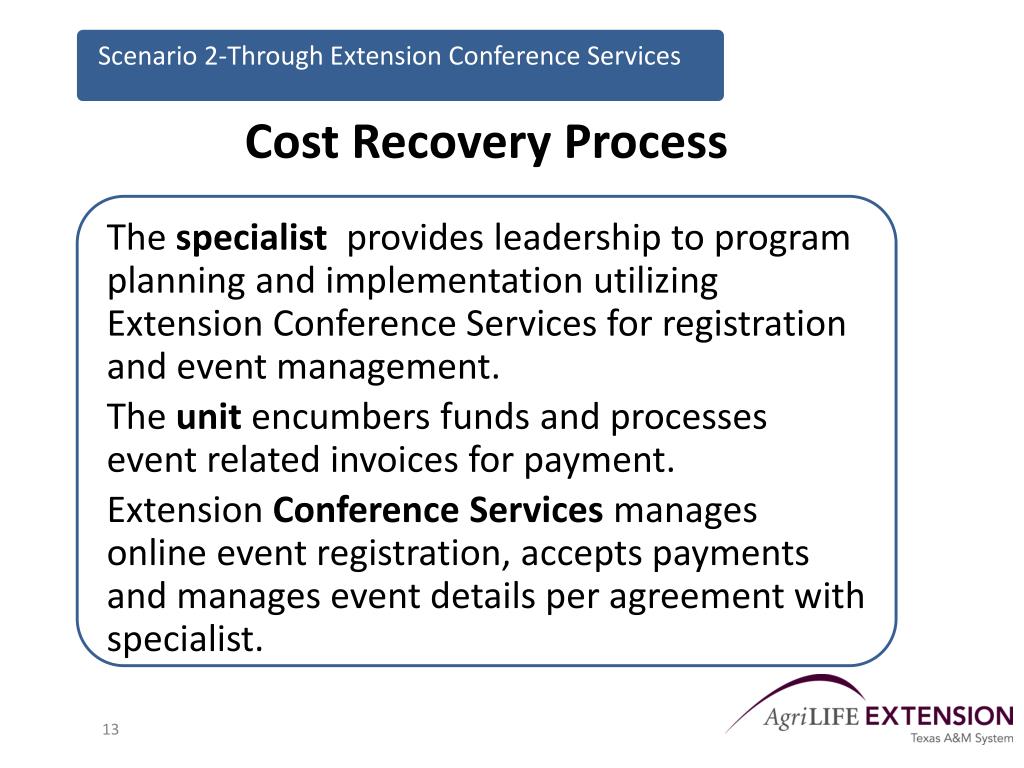 Scenario 2-Through Extension Conference Services

Cost Recovery Process

The specialist provides leadership to program planning and implementation utilizing Extension Conference Services for registration and event management.

The unit encumbers funds and processes event related invoices for payment.

Extension Conference Services manages online event registration, accepts payments and manages event details per agreement with specialist.

13

AgriLIFE EXTENSION
Texas A&M System